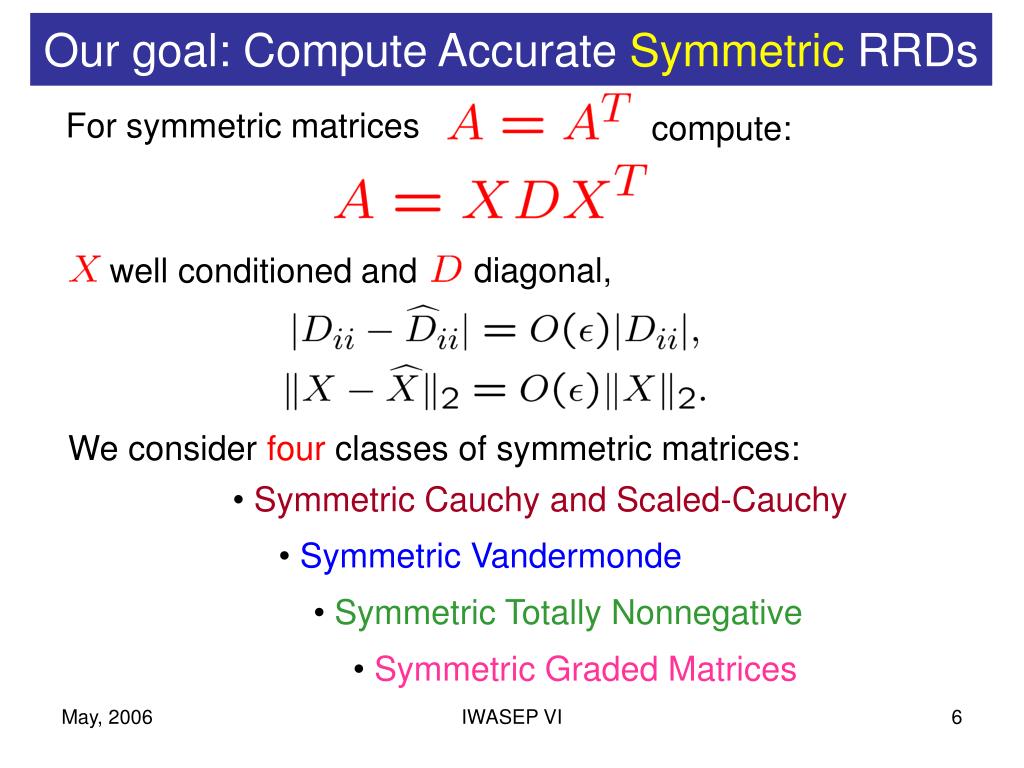 Our goal: Compute Accurate Symmetric RRDs

For symmetric matrices $A = A^T$ compute:

$A = XDX^T$

$X$ well conditioned and $D$ diagonal,

$|D_{ii} - \widehat{D}_{ii}| = O(\epsilon)|D_{ii}|,$
$\|X - \widehat{X}\|_2 = O(\epsilon)\|X\|_2.$

We consider four classes of symmetric matrices:

• Symmetric Cauchy and Scaled-Cauchy

• Symmetric Vandermonde

• Symmetric Totally Nonnegative

• Symmetric Graded Matrices

May, 2006

IWASEP VI

6